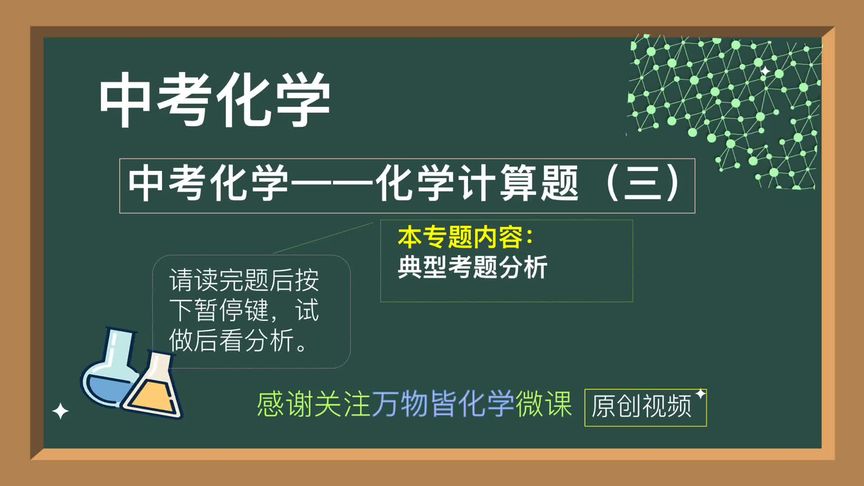 中考化学

中考化学——化学计算题（三）

本专题内容：
典型考题分析

请读完题后按下暂停键，试做后看分析。

感谢关注万物皆化学微课

原创视频